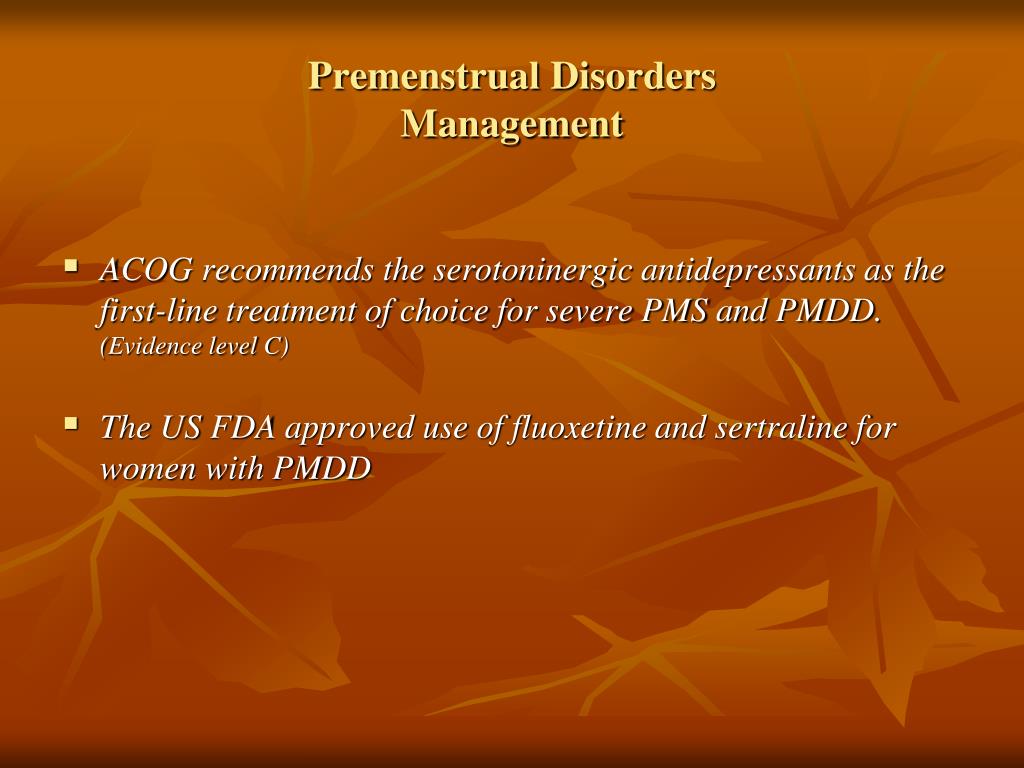 Premenstrual Disorders
Management

▪ ACOG recommends the serotoninergic antidepressants as the first-line treatment of choice for severe PMS and PMDD. (Evidence level C)

▪ The US FDA approved use of fluoxetine and sertraline for women with PMDD